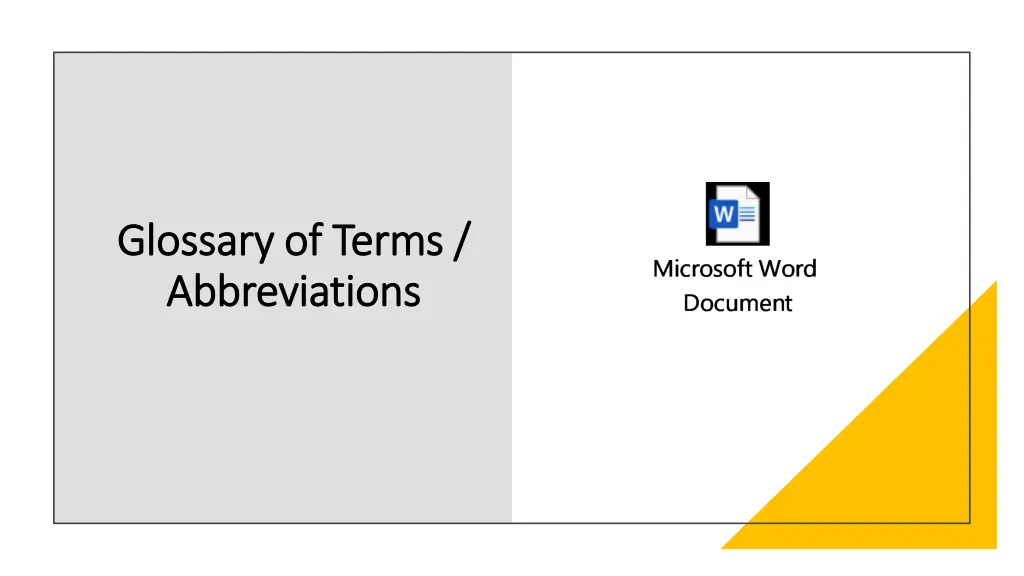 Glossary of Terms / Abbreviations

W

Microsoft Word Document